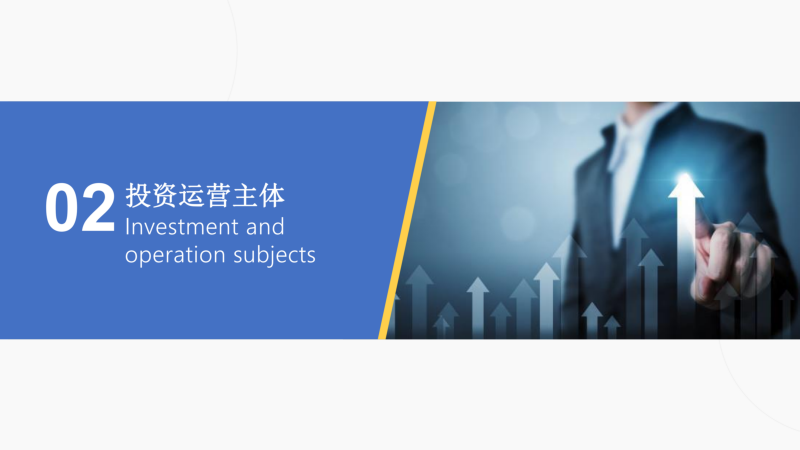 02 投资运营主体
Investment and operation subjects